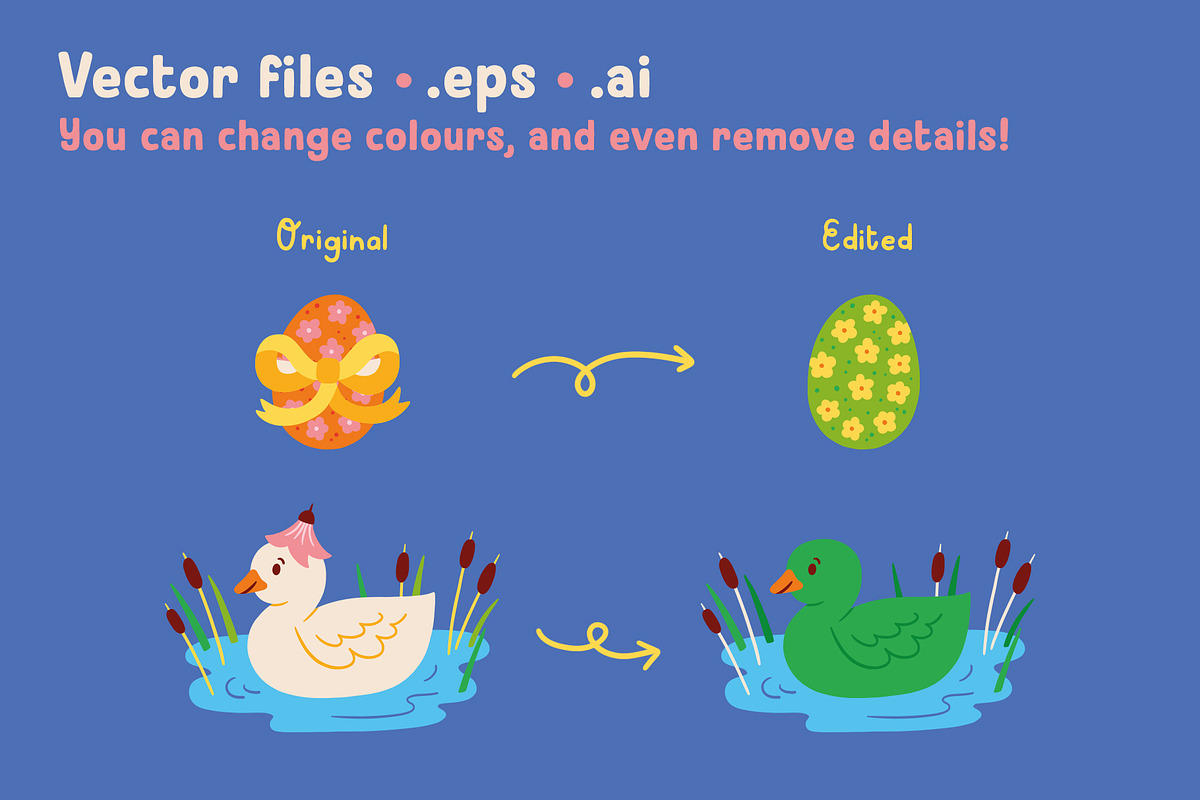 Vector files • .eps • .ai
You can change colours, and even remove details!

Original

Edited